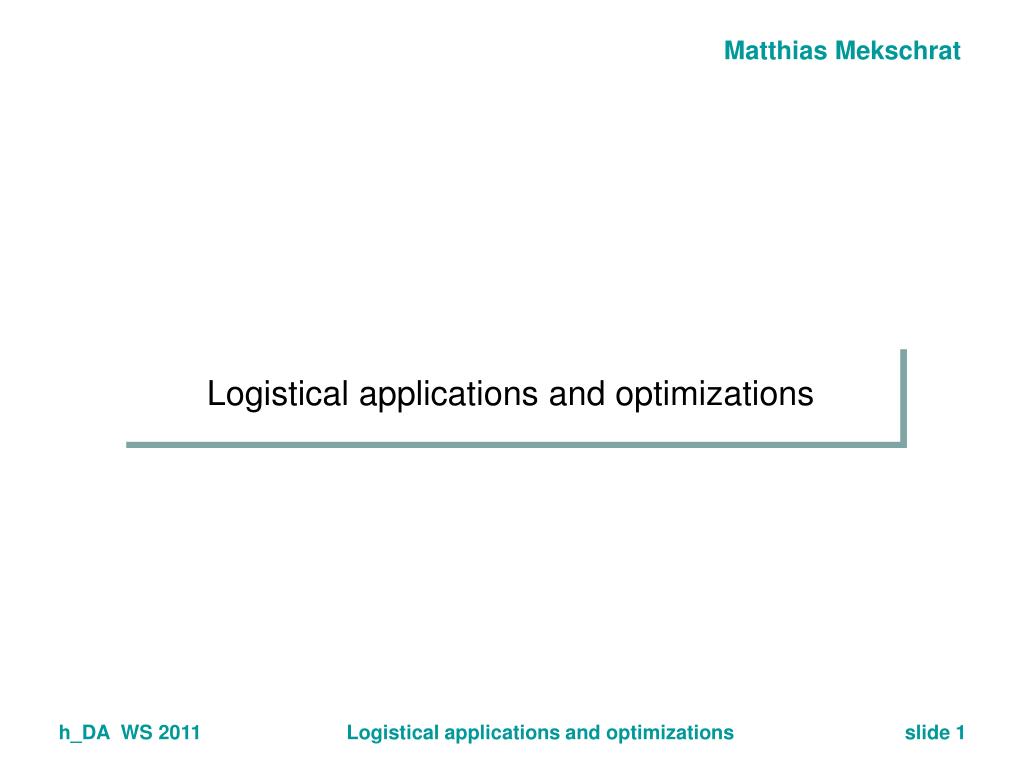 Matthias Mekschrat

Logistical applications and optimizations

h_DA WS 2011
Logistical applications and optimizations
slide 1